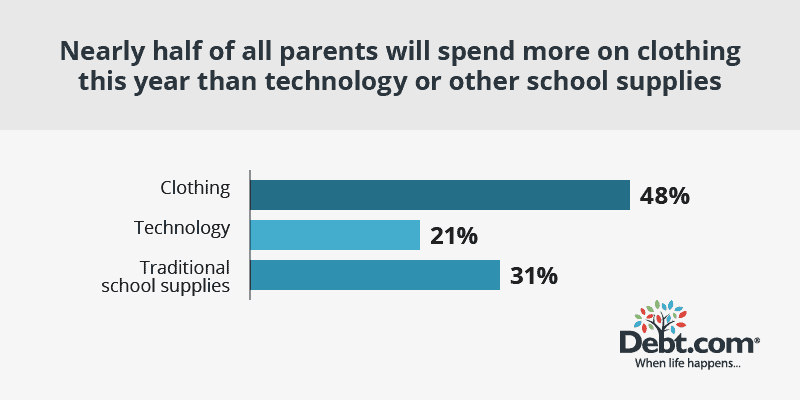 Nearly half of all parents will spend more on clothing this year than technology or other school supplies

Clothing 48%
Technology 21%
Traditional school supplies 31%

Debt.com®
When life happens...